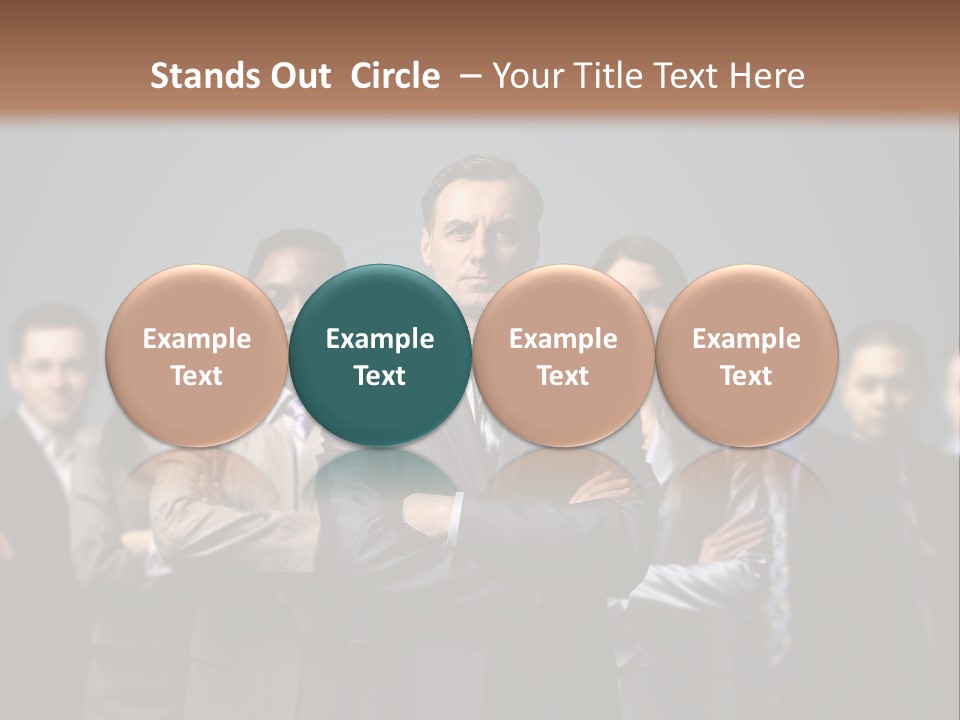 Stands Out Circle – Your Title Text Here

Example Text

Example Text

Example Text

Example Text